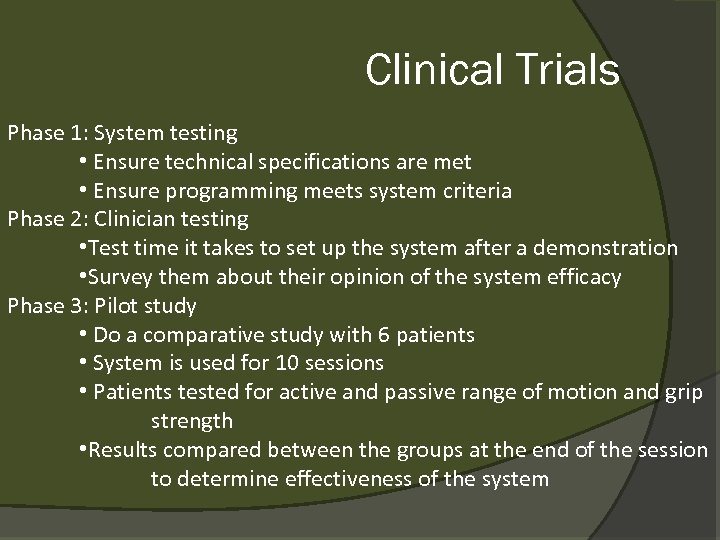 Clinical Trials

Phase 1: System testing
• Ensure technical specifications are met
• Ensure programming meets system criteria
Phase 2: Clinician testing
•Test time it takes to set up the system after a demonstration
•Survey them about their opinion of the system efficacy
Phase 3: Pilot study
• Do a comparative study with 6 patients
• System is used for 10 sessions
• Patients tested for active and passive range of motion and grip strength
•Results compared between the groups at the end of the session to determine effectiveness of the system